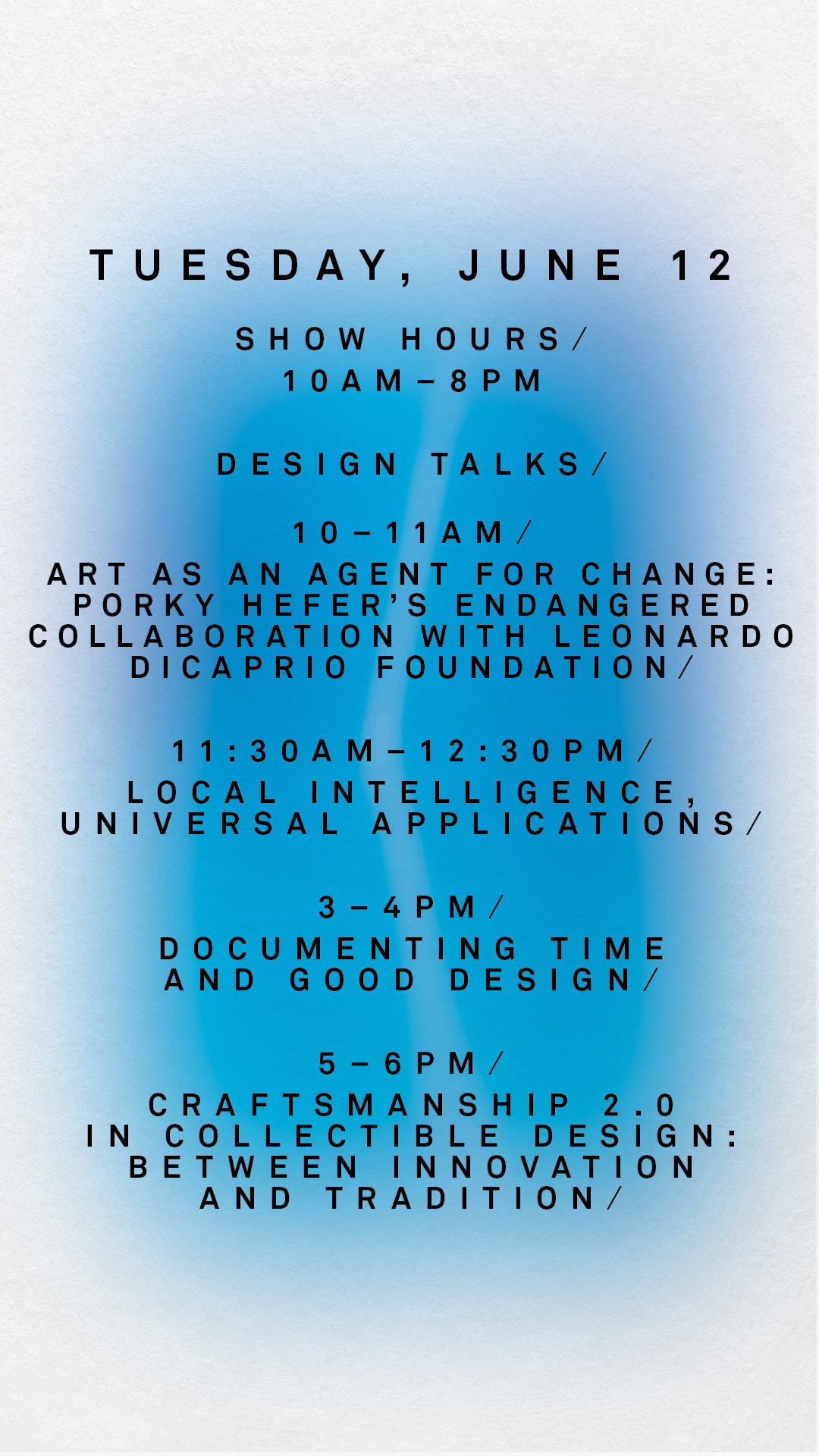 TUESDAY, JUNE 12

SHOW HOURS/
10AM–8PM

DESIGN TALKS/

10–11AM/
ART AS AN AGENT FOR CHANGE: PORKY HEFER'S ENDANGERED COLLABORATION WITH LEONARDO DICAPRIO FOUNDATION/

11:30AM–12:30PM/
LOCAL INTELLIGENCE, UNIVERSAL APPLICATIONS/

3–4PM/
DOCUMENTING TIME AND GOOD DESIGN/

5–6PM/
CRAFTSMANSHIP 2.0 IN COLLECTIBLE DESIGN: BETWEEN INNOVATION AND TRADITION/